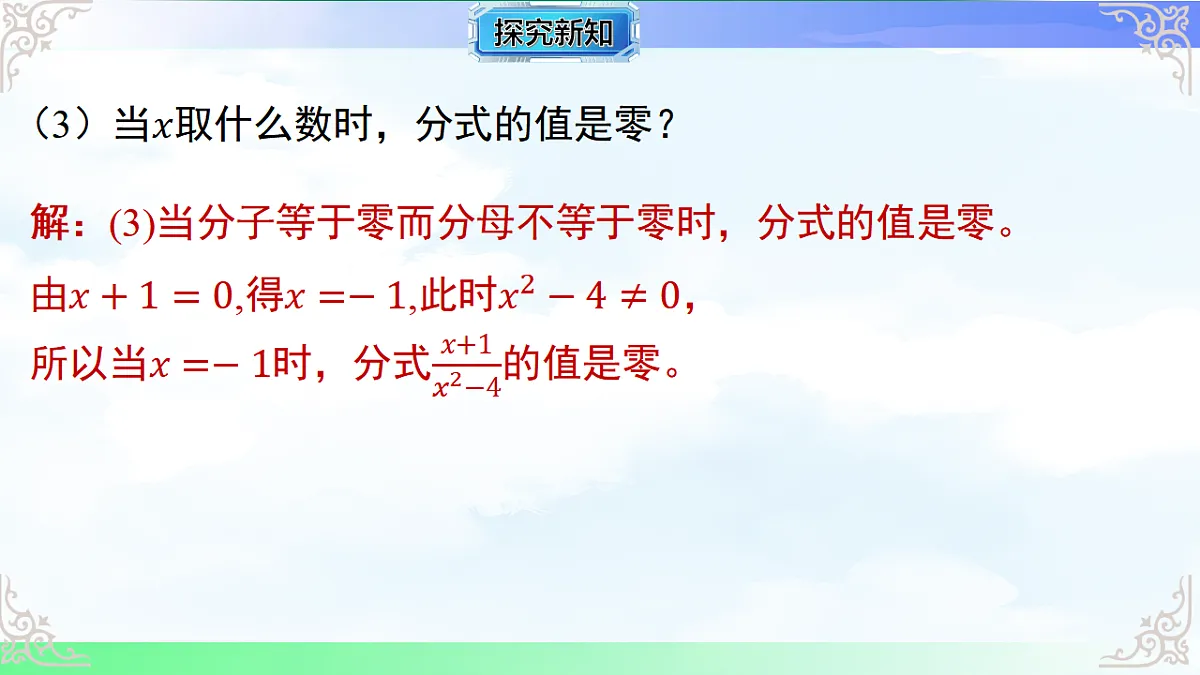 探究新知

（3）当$x$取什么数时，分式的值是零？

解：(3)当分子等于零而分母不等于零时，分式的值是零。
由$x+1=0$,得$x=-1$,此时$x^2-4\neq 0$，
所以当$x=-1$时，分式$\frac{x+1}{x^2-4}$的值是零。